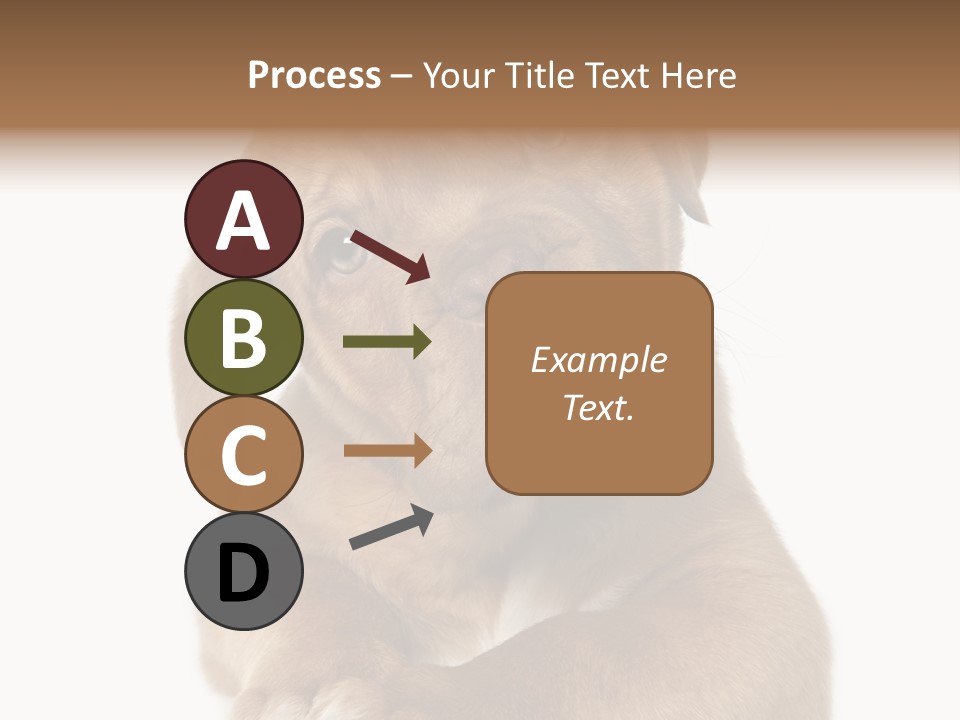 Process – Your Title Text Here

A

B

C

D

Example Text.